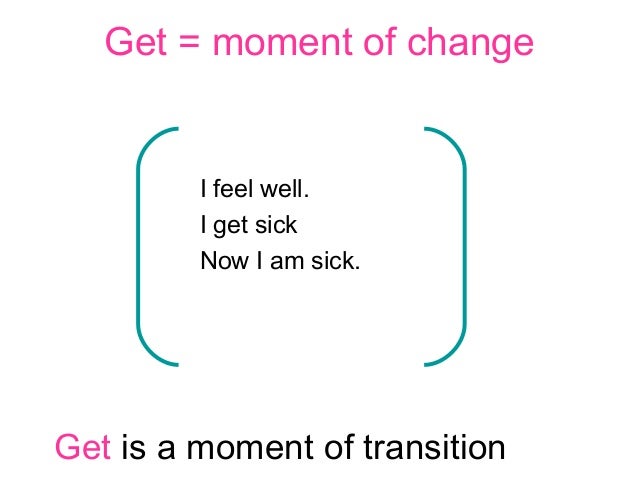 Get = moment of change

I feel well.
I get sick
Now I am sick.

Get is a moment of transition